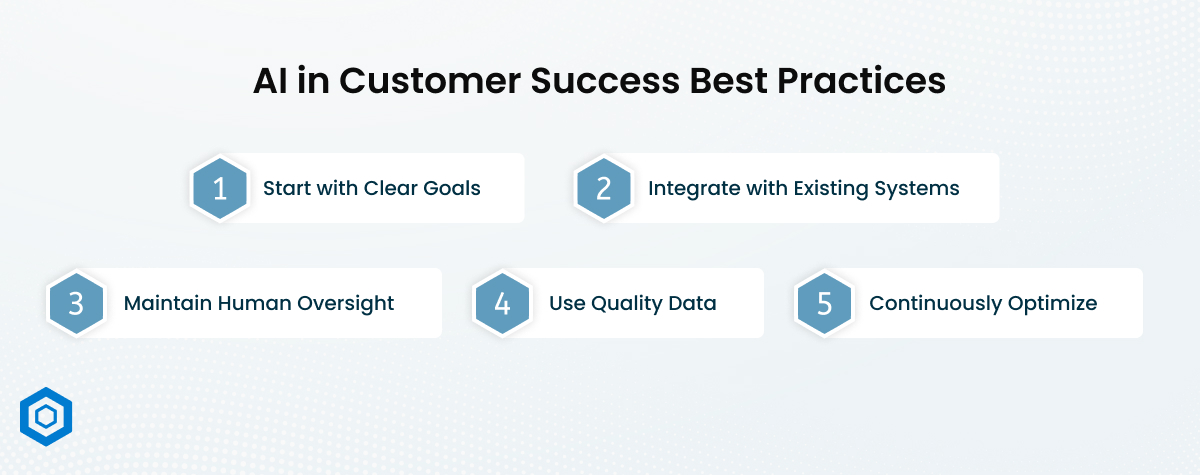 AI in Customer Success Best Practices

1 Start with Clear Goals

2 Integrate with Existing Systems

3 Maintain Human Oversight

4 Use Quality Data

5 Continuously Optimize